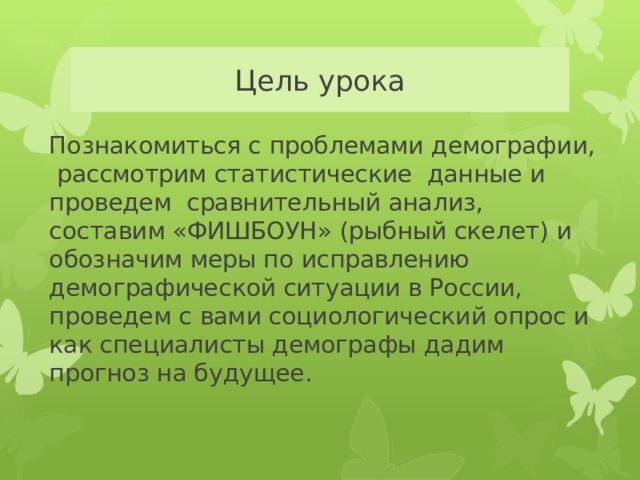 Цель урока

Познакомиться с проблемами демографии, рассмотрим статистические данные и проведем сравнительный анализ, составим «ФИШБОУН» (рыбный скелет) и обозначим меры по исправлению демографической ситуации в России, проведем с вами социологический опрос и как специалисты демографы дадим прогноз на будущее.